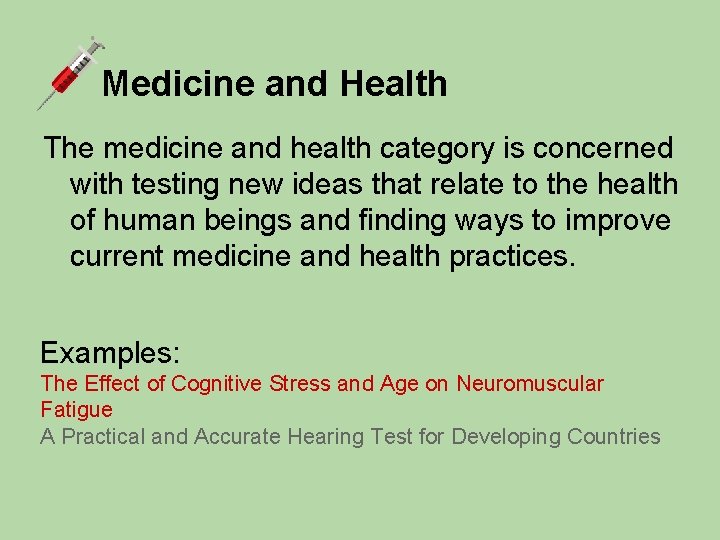 Medicine and Health

The medicine and health category is concerned with testing new ideas that relate to the health of human beings and finding ways to improve current medicine and health practices.

Examples:
The Effect of Cognitive Stress and Age on Neuromuscular Fatigue
A Practical and Accurate Hearing Test for Developing Countries